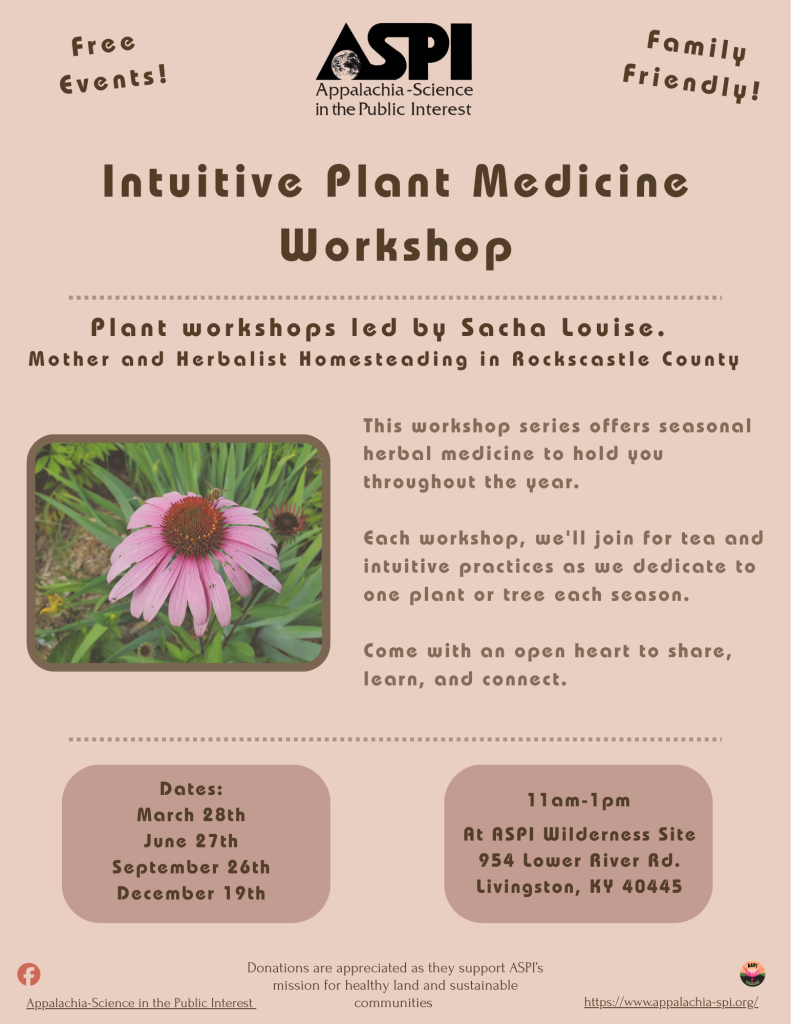 Free Events!

ASPI
Appalachia-Science in the Public Interest

Family Friendly!

Intuitive Plant Medicine Workshop

Plant workshops led by Sacha Louise.
Mother and Herbalist Homesteading in Rockscastle County

This workshop series offers seasonal herbal medicine to hold you throughout the year.

Each workshop, we'll join for tea and intuitive practices as we dedicate to one plant or tree each season.

Come with an open heart to share, learn, and connect.

Dates:
March 28th
June 27th
September 26th
December 19th

11am-1pm
At ASPI Wilderness Site
954 Lower River Rd.
Livingston, KY 40445

Appalachia-Science in the Public Interest

Donations are appreciated as they support ASPI's mission for healthy land and sustainable communities

https://www.appalachia-spi.org/